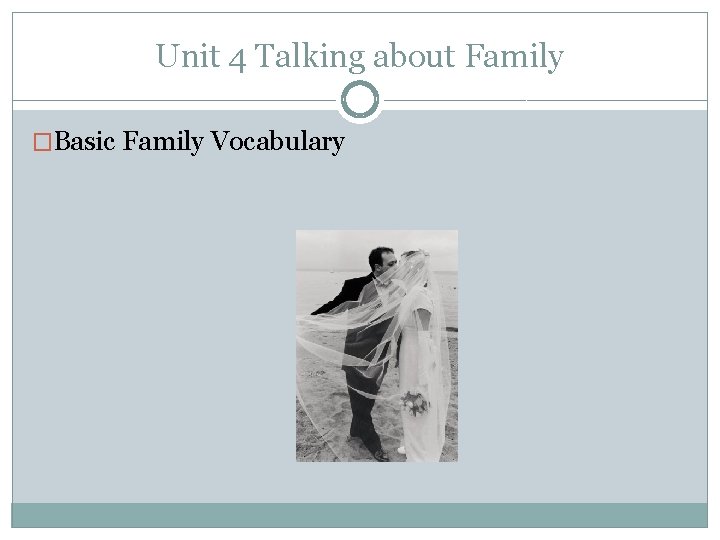 Unit 4 Talking about Family

□Basic Family Vocabulary